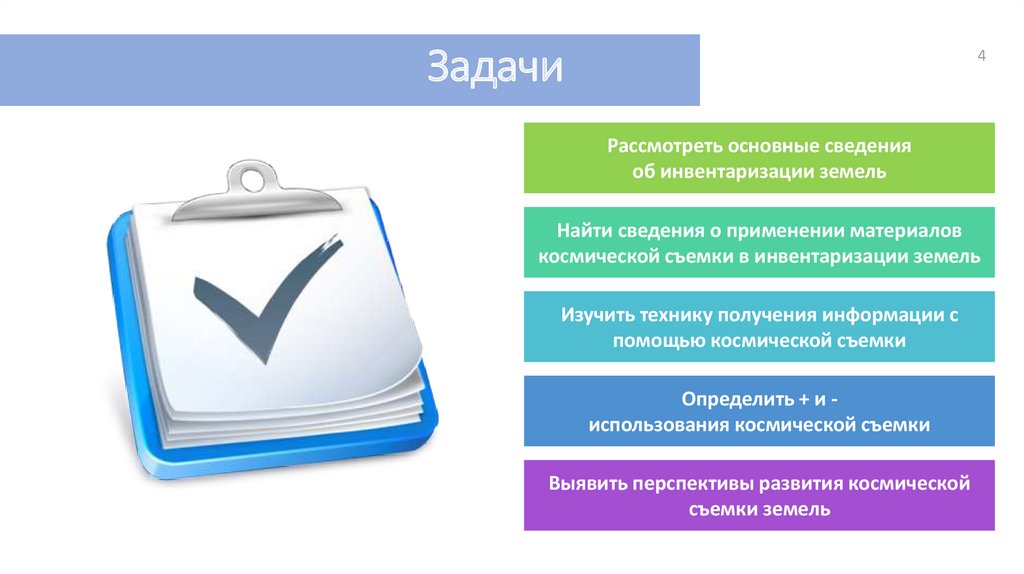 Задачи

4

Рассмотреть основные сведения об инвентаризации земель

Найти сведения о применении материалов космической съемки в инвентаризации земель

Изучить технику получения информации с помощью космической съемки

Определить + и - использования космической съемки

Выявить перспективы развития космической съемки земель